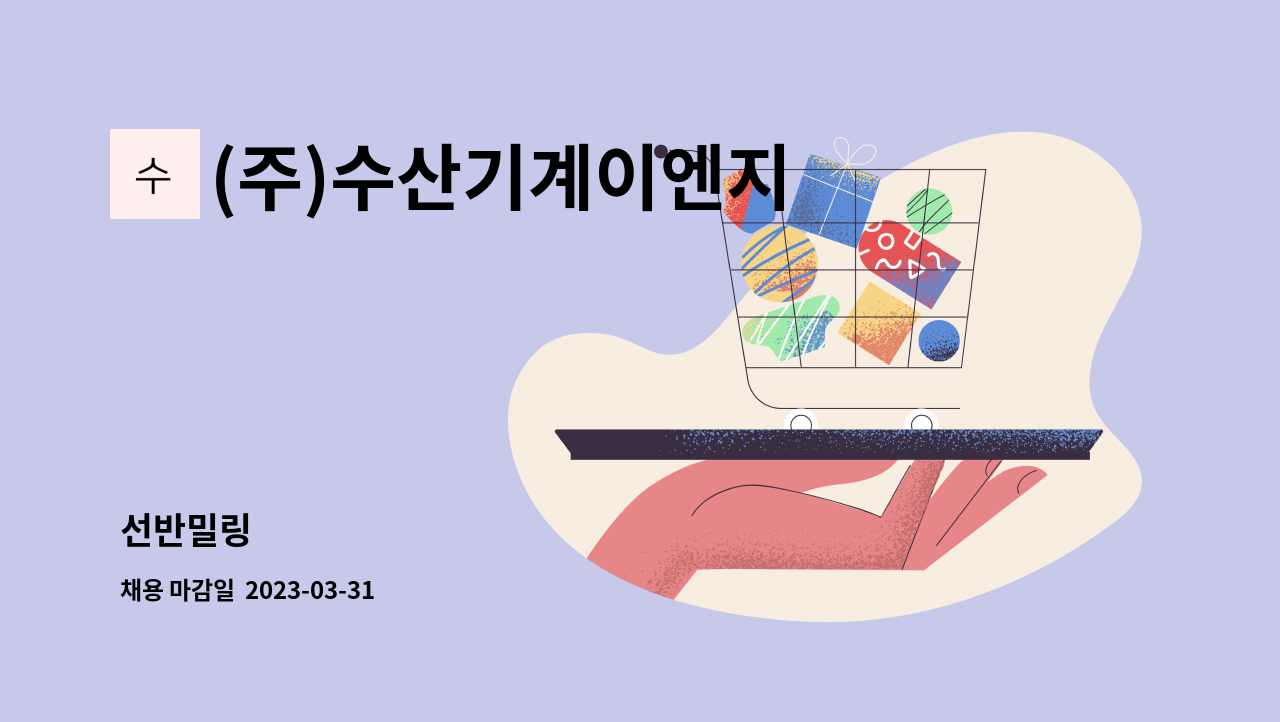 수

(주)수산기계이엔지

선반밀링

채용 마감일 2023-03-31